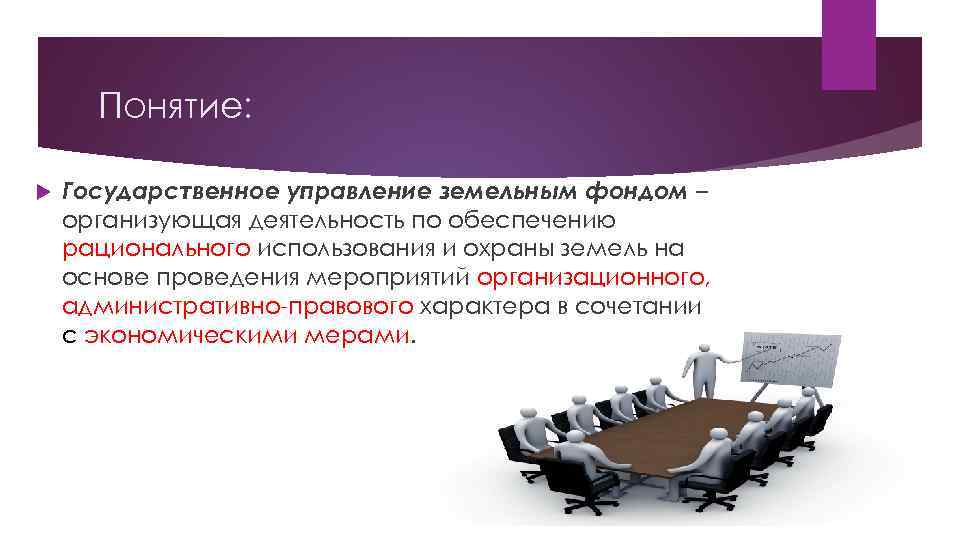 Понятие:

Государственное управление земельным фондом – организующая деятельность по обеспечению рационального использования и охраны земель на основе проведения мероприятий организационного, административно-правового характера в сочетании с экономическими мерами.